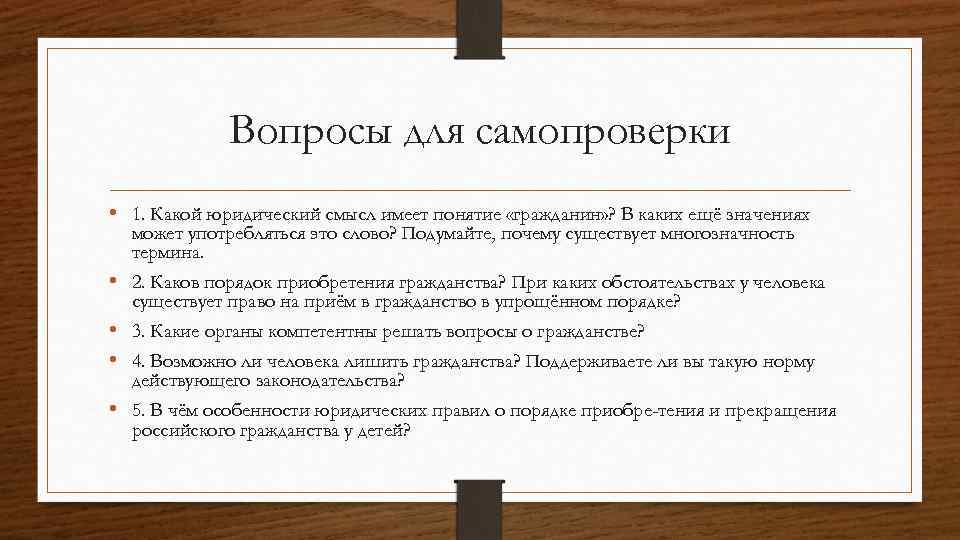 Вопросы для самопроверки

• 1. Какой юридический смысл имеет понятие «гражданин»? В каких ещё значениях может употребляться это слово? Подумайте, почему существует многозначность термина.

• 2. Каков порядок приобретения гражданства? При каких обстоятельствах у человека существует право на приём в гражданство в упрощённом порядке?

• 3. Какие органы компетентны решать вопросы о гражданстве?

• 4. Возможно ли человека лишить гражданства? Поддерживаете ли вы такую норму действующего законодательства?

• 5. В чём особенности юридических правил о порядке приобре-тения и прекращения российского гражданства у детей?